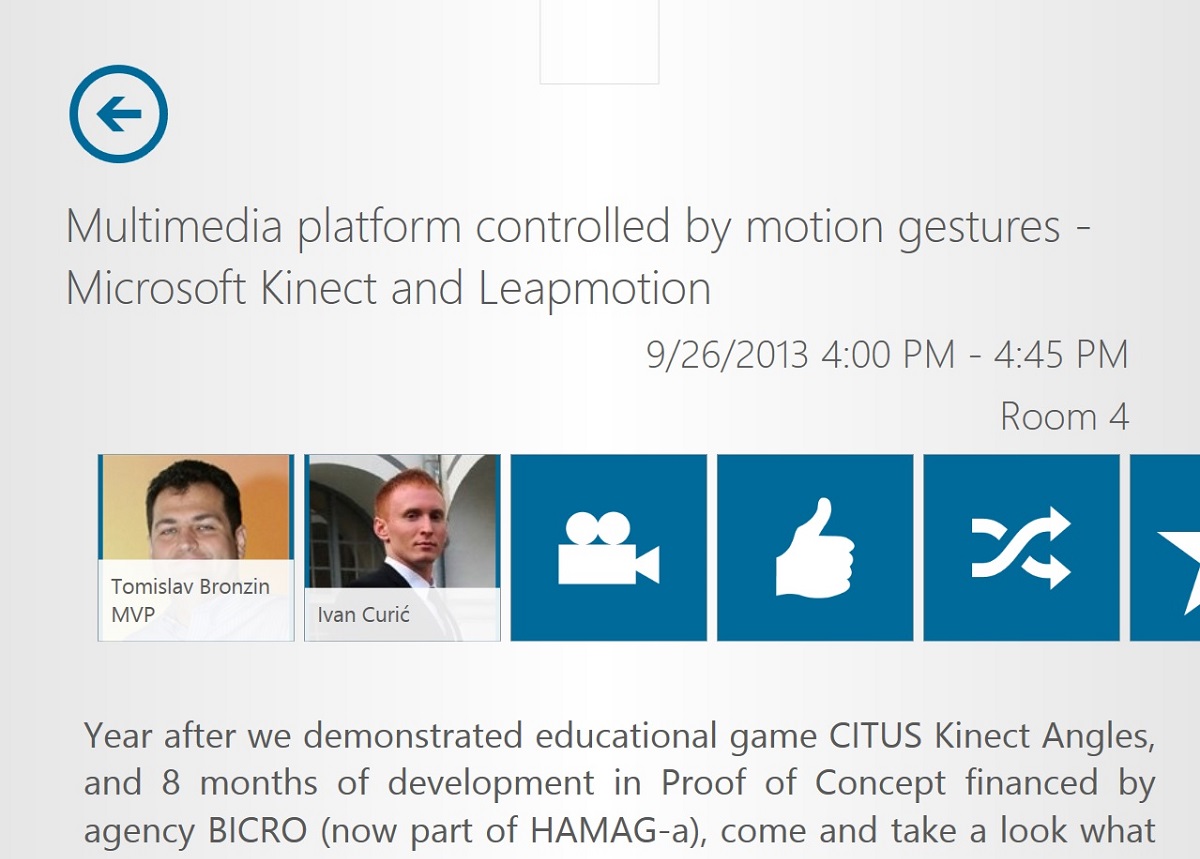 Multimedia platform controlled by motion gestures - Microsoft Kinect and Leapmotion

9/26/2013 4:00 PM - 4:45 PM

Room 4

Tomislav Bronzin MVP

Ivan Curić

Year after we demonstrated educational game CITUS Kinect Angles, and 8 months of development in Proof of Concept financed by agency BICRO (now part of HAMAG-a), come and take a look what